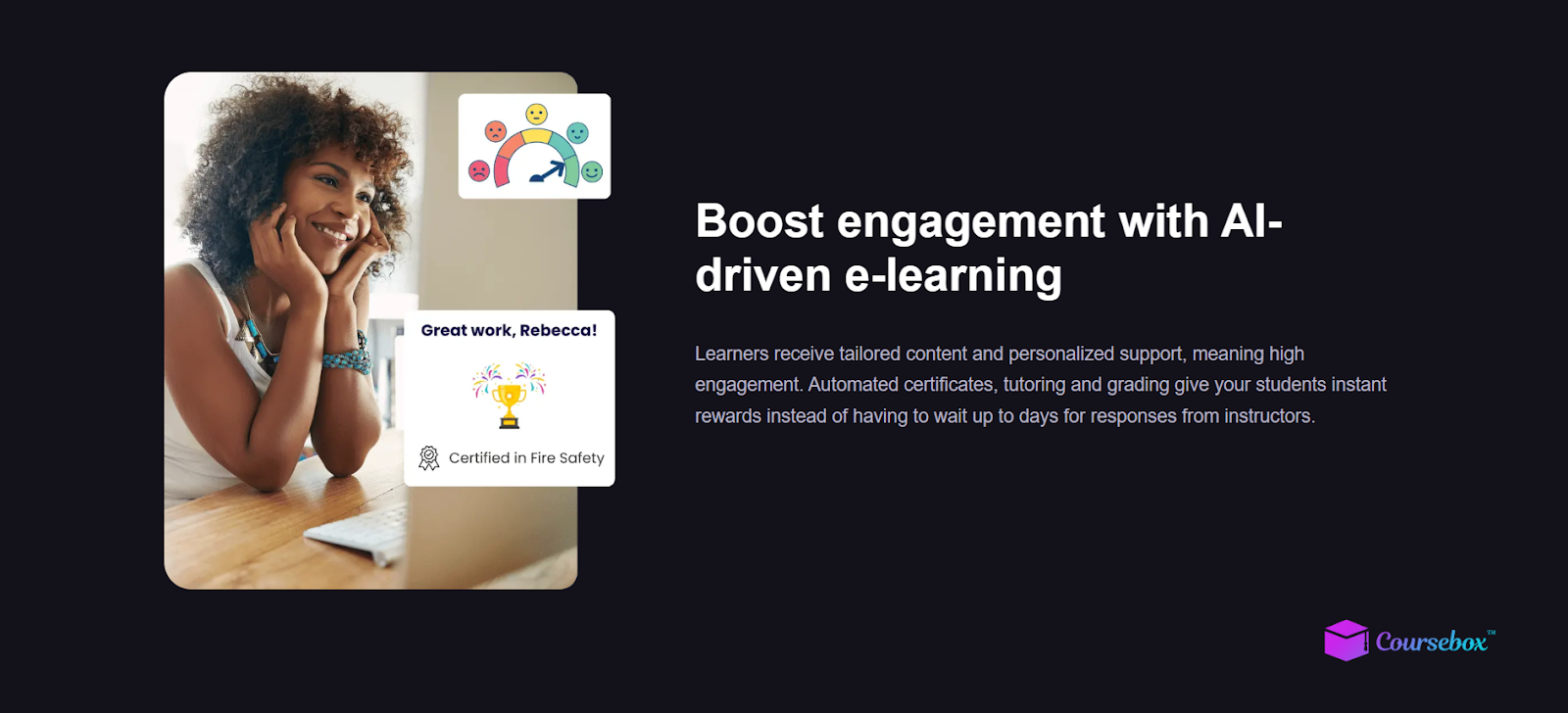 Great work, Rebecca!

Certified in Fire Safety

Boost engagement with AI-driven e-learning

Learners receive tailored content and personalized support, meaning high engagement. Automated certificates, tutoring and grading give your students instant rewards instead of having to wait up to days for responses from instructors.

Coursebox™